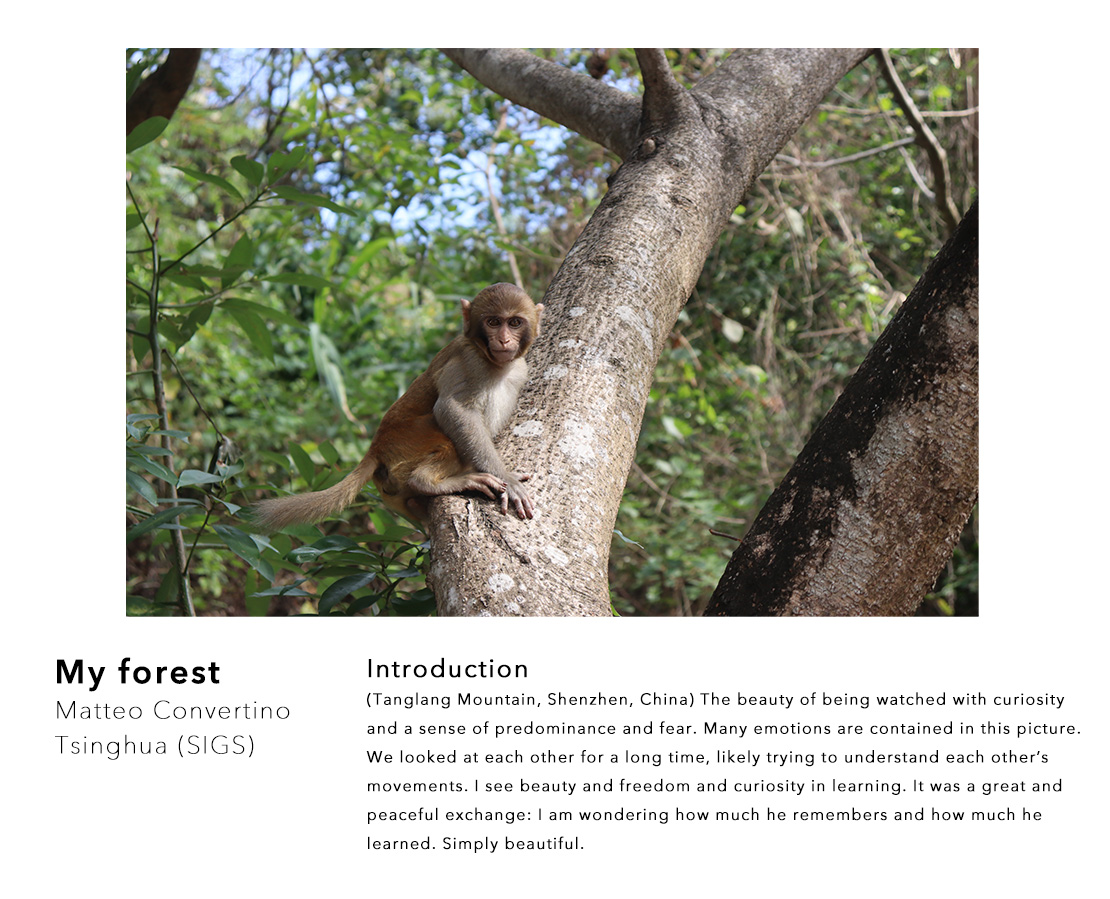 My forest
Matteo Convertino
Tsinghua (SIGS)

Introduction
(Tanglang Mountain, Shenzhen, China) The beauty of being watched with curiosity and a sense of predominance and fear. Many emotions are contained in this picture. We looked at each other for a long time, likely trying to understand each other's movements. I see beauty and freedom and curiosity in learning. It was a great and peaceful exchange: I am wondering how much he remembers and how much he learned. Simply beautiful.